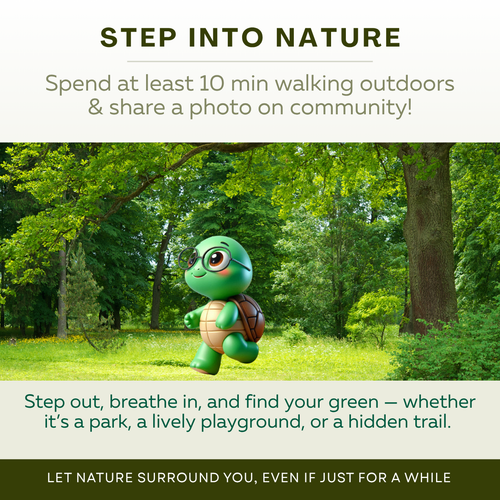 STEP INTO NATURE

Spend at least 10 min walking outdoors & share a photo on community!

Step out, breathe in, and find your green — whether it's a park, a lively playground, or a hidden trail.

LET NATURE SURROUND YOU, EVEN IF JUST FOR A WHILE